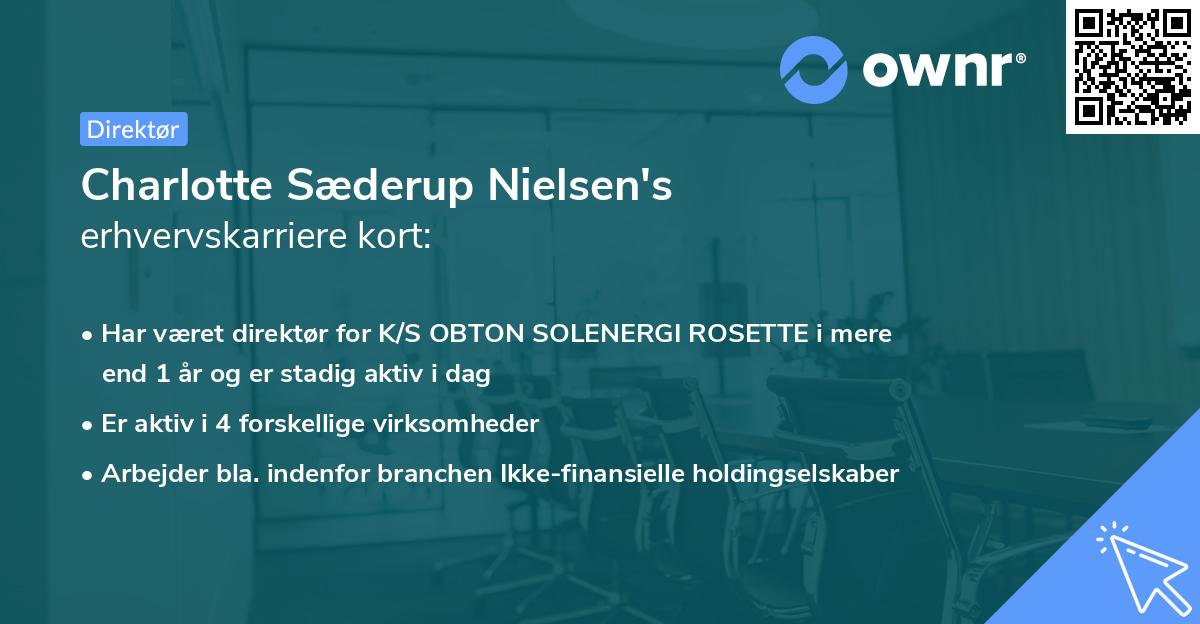 ownr®

Direktør

Charlotte Sæderup Nielsen's
erhvervskarriere kort:

• Har været direktør for K/S OBTON SOLENERGI ROSETTE i mere end 1 år og er stadig aktiv i dag

• Er aktiv i 4 forskellige virksomheder

• Arbejder bla. indenfor branchen Ikke-finansielle holdingselskaber